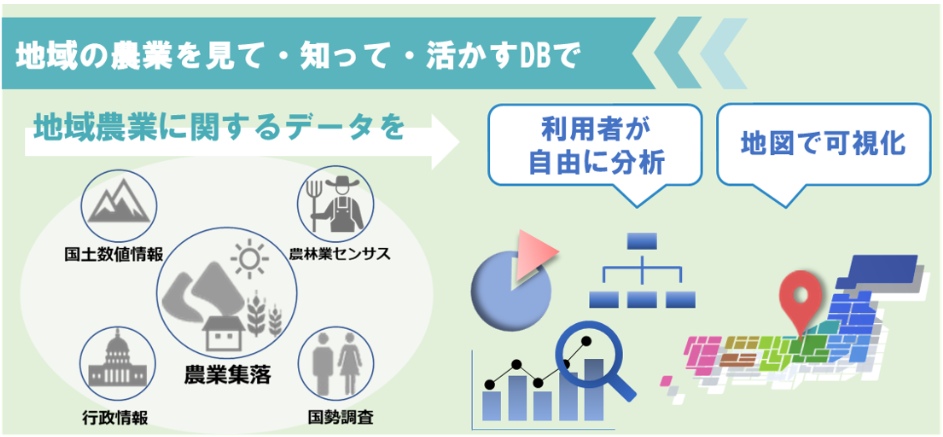 地域の農業を見て・知って・活かすDBで

地域農業に関するデータを

利用者が自由に分析

地図で可視化

国土数値情報

農林業センサス

農業集落

行政情報

国勢調査